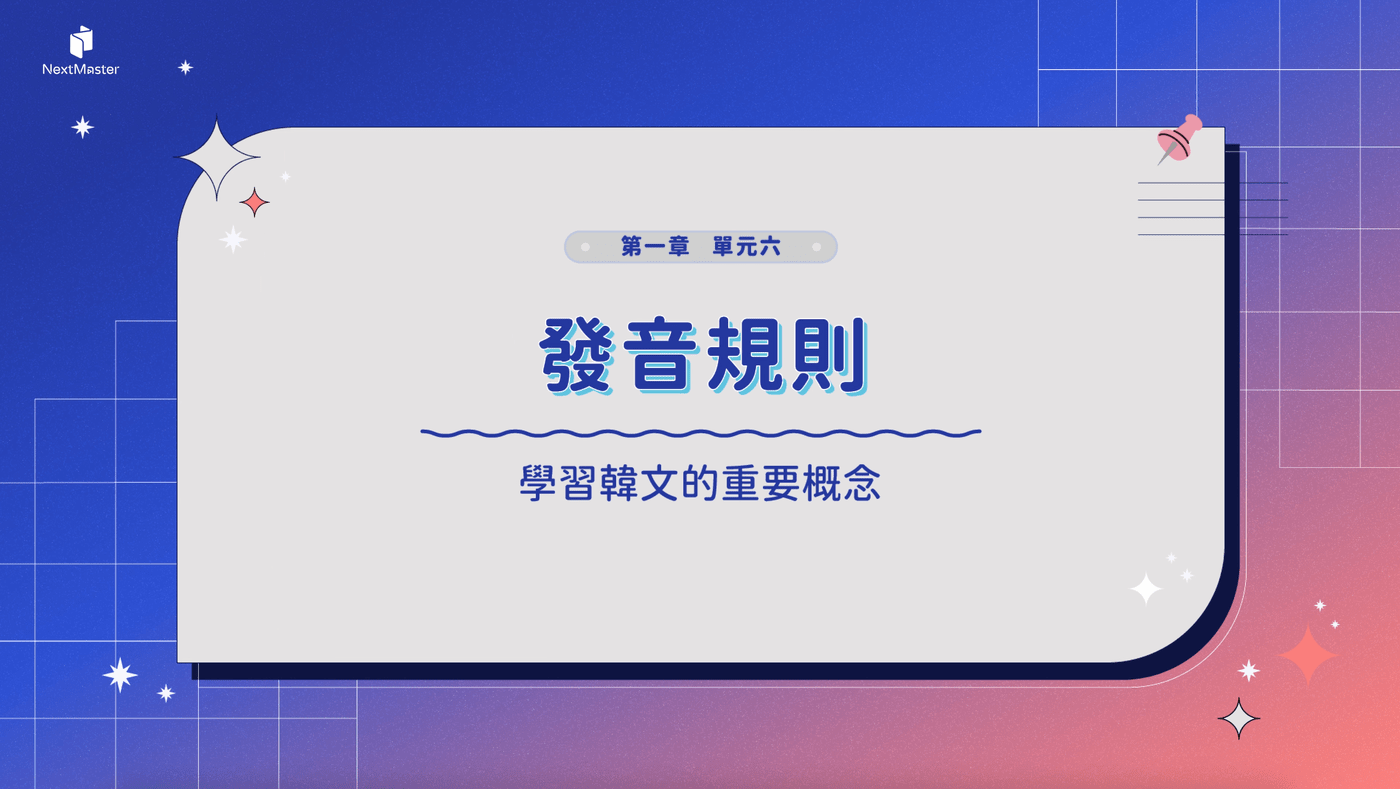 NextMaster

第一章　單元六

發音規則

學習韓文的重要概念